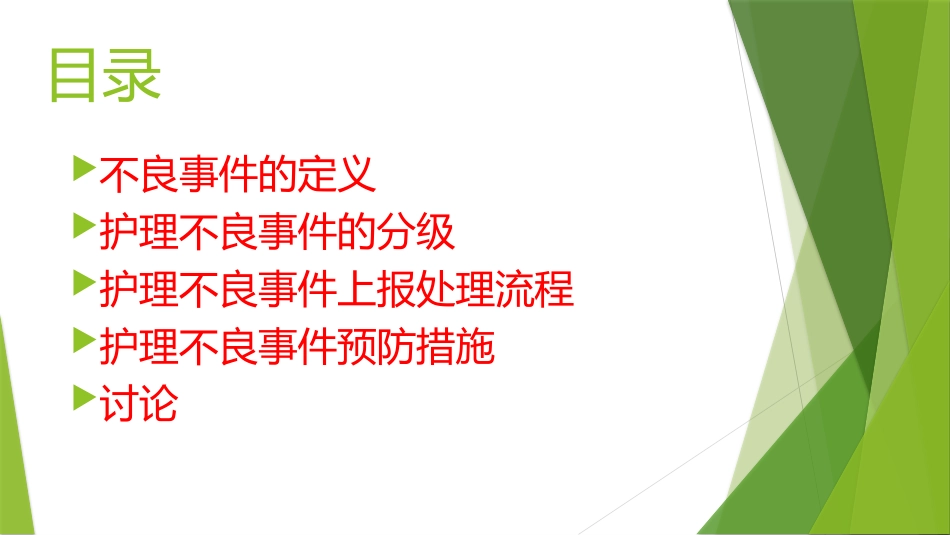 目录

不良事件的定义

护理不良事件的分级

护理不良事件上报处理流程

护理不良事件预防措施

讨论